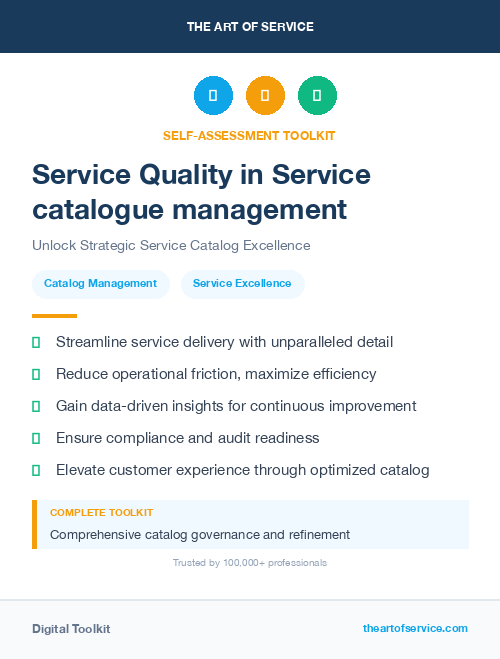 THE ART OF SERVICE

SELF-ASSESSMENT TOOLKIT

Service Quality in Service catalogue management

Unlock Strategic Service Catalog Excellence

Catalog Management

Service Excellence

Streamline service delivery with unparalleled detail

Reduce operational friction, maximize efficiency

Gain data-driven insights for continuous improvement

Ensure compliance and audit readiness

Elevate customer experience through optimized catalog

COMPLETE TOOLKIT

Comprehensive catalog governance and refinement

Trusted by 100,000+ professionals

Digital Toolkit

theartofservice.com